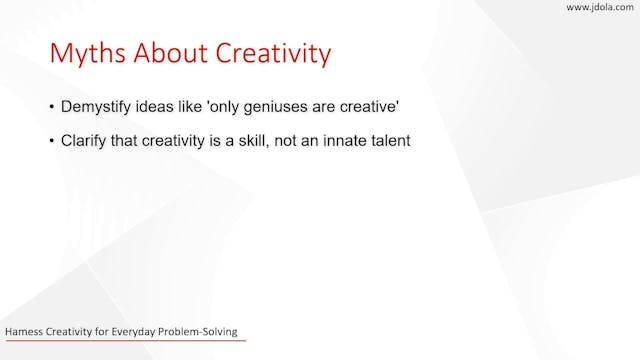 www.jdola.com

Myths About Creativity

• Demystify ideas like 'only geniuses are creative'

• Clarify that creativity is a skill, not an innate talent

Harness Creativity for Everyday Problem-Solving